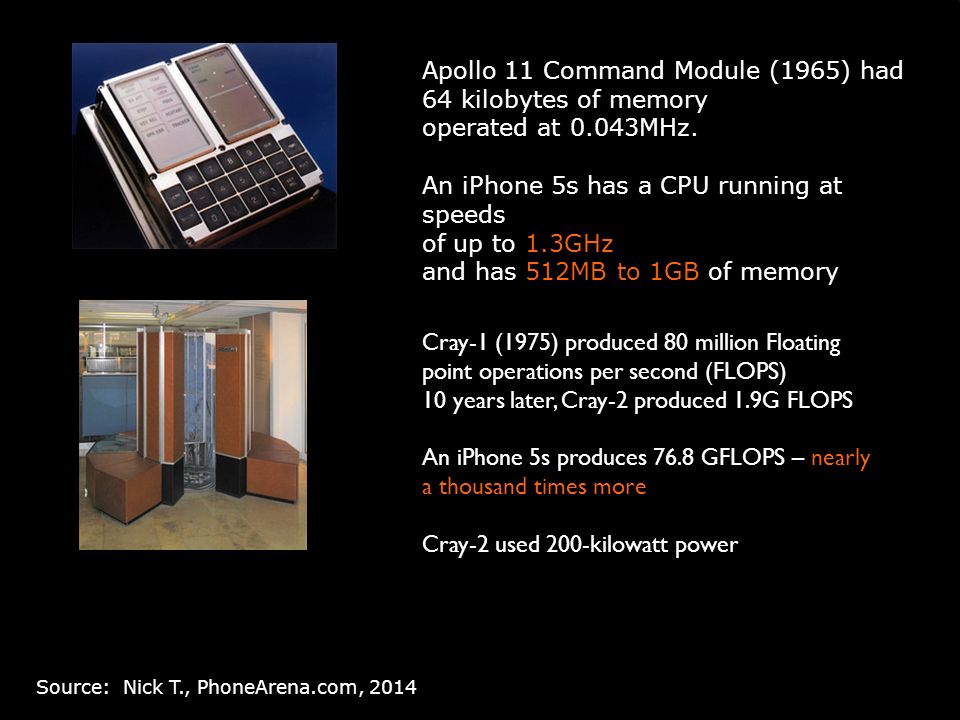 Apollo 11 Command Module (1965) had 64 kilobytes of memory operated at 0.043MHz.

An iPhone 5s has a CPU running at speeds of up to 1.3GHz and has 512MB to 1GB of memory

Cray-1 (1975) produced 80 million Floating point operations per second (FLOPS) 10 years later, Cray-2 produced 1.9G FLOPS

An iPhone 5s produces 76.8 GFLOPS – nearly a thousand times more

Cray-2 used 200-kilowatt power

Source: Nick T., PhoneArena.com, 2014